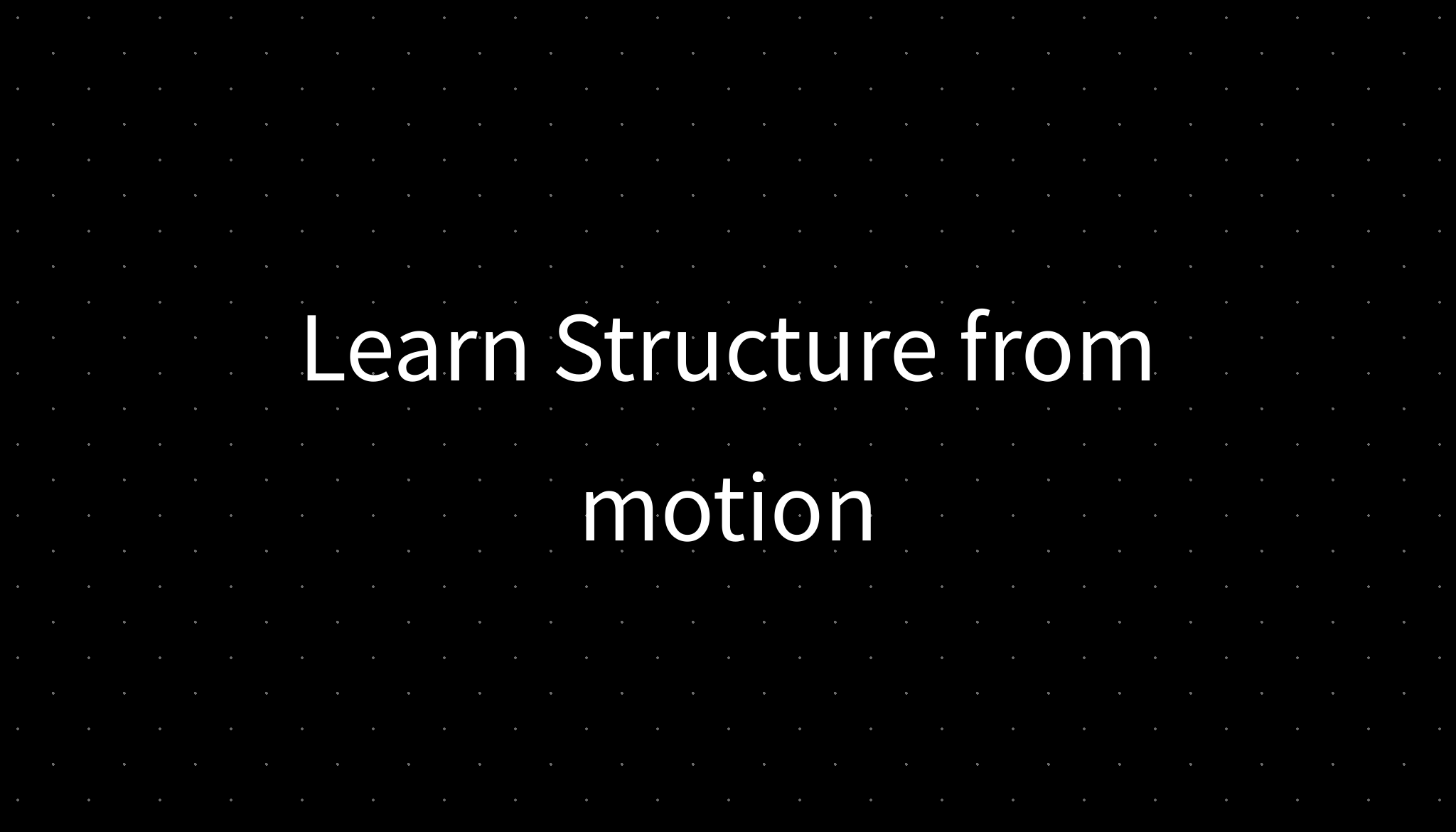 Learn Structure from motion